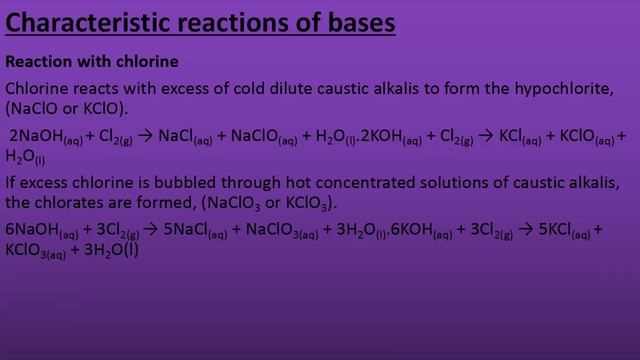 Characteristic reactions of bases

Reaction with chlorine

Chlorine reacts with excess of cold dilute caustic alkalis to form the hypochlorite, (NaClO or KClO).

$2NaOH_{(aq)} + Cl_{2(g)} \rightarrow NaCl_{(aq)} + NaClO_{(aq)} + H_2O_{(l)}.2KOH_{(aq)} + Cl_{2(g)} \rightarrow KCl_{(aq)} + KClO_{(aq)} + H_2O_{(l)}$

If excess chlorine is bubbled through hot concentrated solutions of caustic alkalis, the chlorates are formed, ($NaClO_3$ or $KClO_3$).

$6NaOH_{(aq)} + 3Cl_{2(g)} \rightarrow 5NaCl_{(aq)} + NaClO_{3(aq)} + 3H_2O_{(l)}.6KOH_{(aq)} + 3Cl_{2(g)} \rightarrow 5KCl_{(aq)} + KClO_{3(aq)} + 3H_2O(l)$